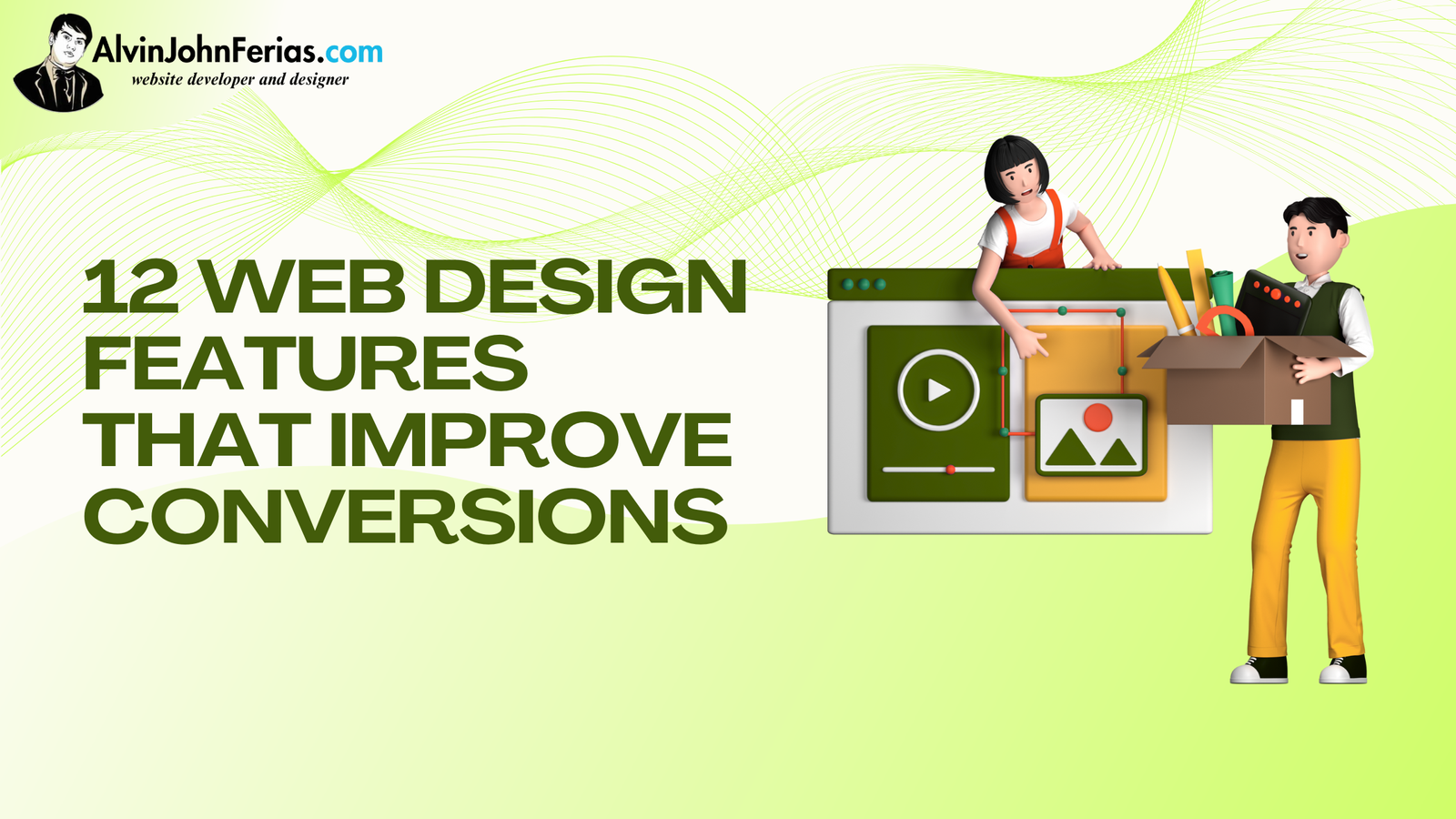 AlvinJohnFerias.com
website developer and designer

12 WEB DESIGN FEATURES THAT IMPROVE CONVERSIONS